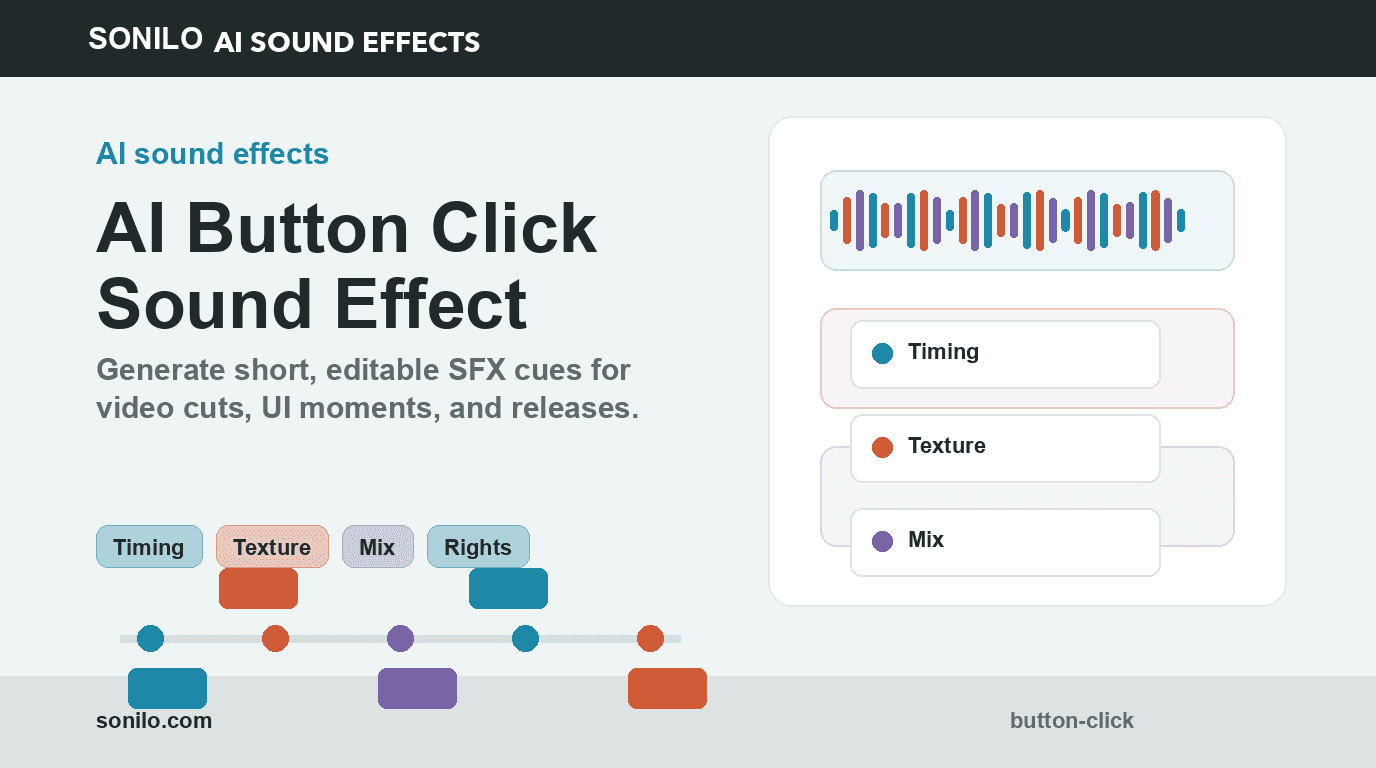 SONILO AI SOUND EFFECTS

AI sound effects

AI Button Click Sound Effect

Generate short, editable SFX cues for video cuts, UI moments, and releases.

Timing
Texture
Mix
Rights

Timing
Texture
Mix

sonilo.com

button-click